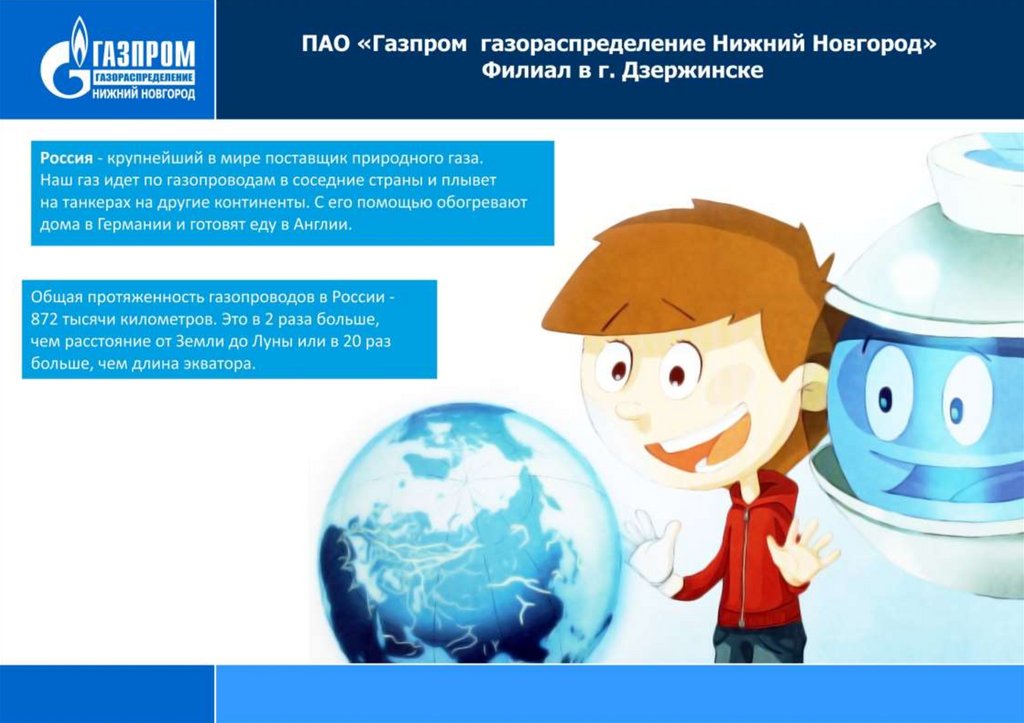 ГАЗПРОМ
ГАЗОРАСПРЕДЕЛЕНИЕ
НИЖНИЙ НОВГОРОД

ПАО «Газпром газораспределение Нижний Новгород»
Филиал в г. Дзержинске

Россия - крупнейший в мире поставщик природного газа. Наш газ идет по газопроводам в соседние страны и плывет на танкерах на другие континенты. С его помощью обогревают дома в Германии и готовят еду в Англии.

Общая протяженность газопроводов в России - 872 тысячи километров. Это в 2 раза больше, чем расстояние от Земли до Луны или в 20 раз больше, чем длина экватора.